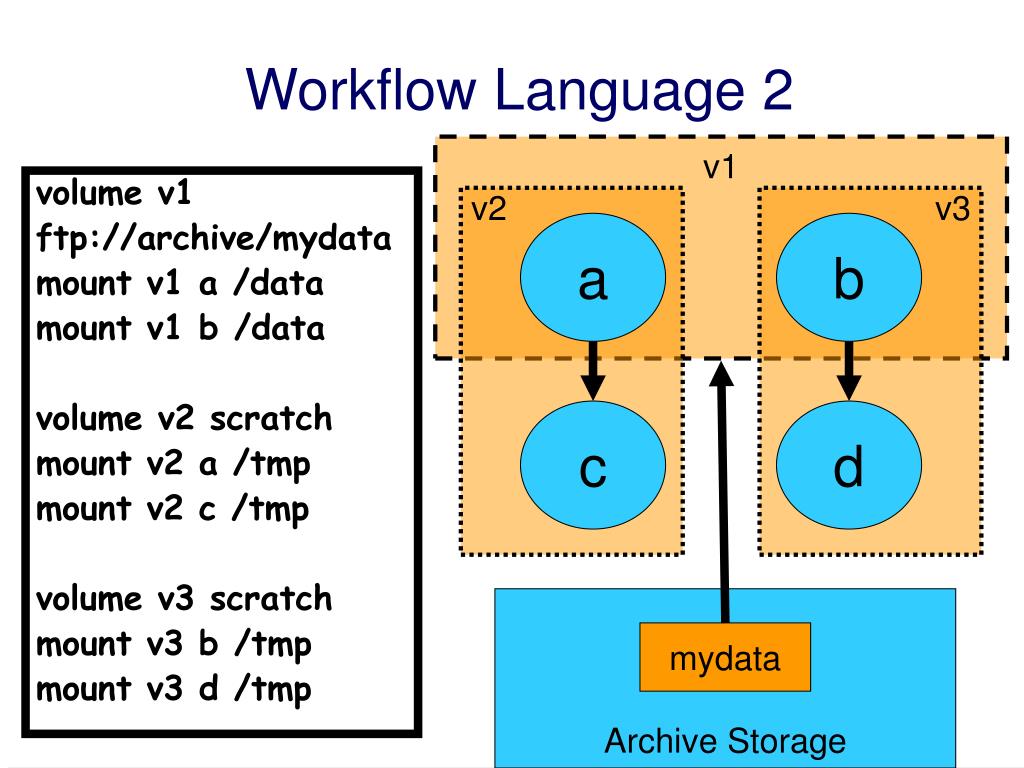 Workflow Language 2

volume v1
ftp://archive/mydata
mount v1 a /data
mount v1 b /data

volume v2 scratch
mount v2 a /tmp
mount v2 c /tmp

volume v3 scratch
mount v3 b /tmp
mount v3 d /tmp

v1
v2
v3
a
b
c
d
mydata
Archive Storage